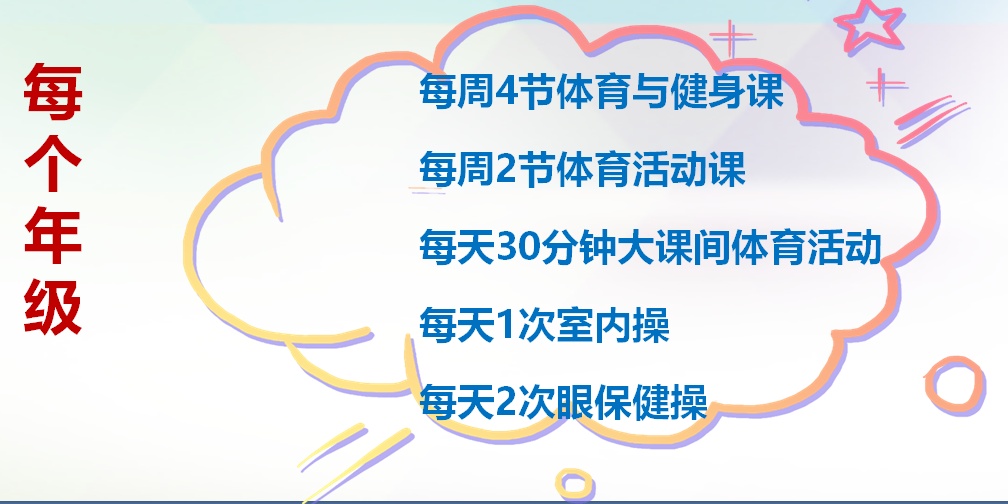 每个年级

每周4节体育与健身课

每周2节体育活动课

每天30分钟大课间体育活动

每天1次室内操

每天2次眼保健操